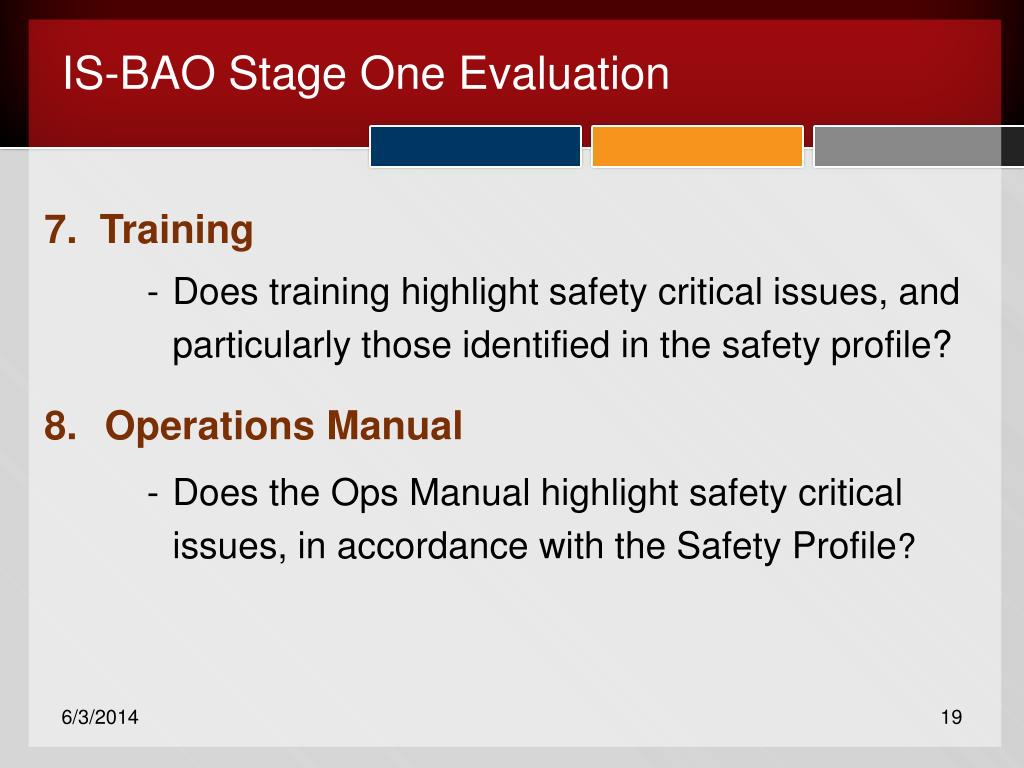 IS-BAO Stage One Evaluation

7. Training

- Does training highlight safety critical issues, and particularly those identified in the safety profile?

8. Operations Manual

- Does the Ops Manual highlight safety critical issues, in accordance with the Safety Profile?

6/3/2014

19